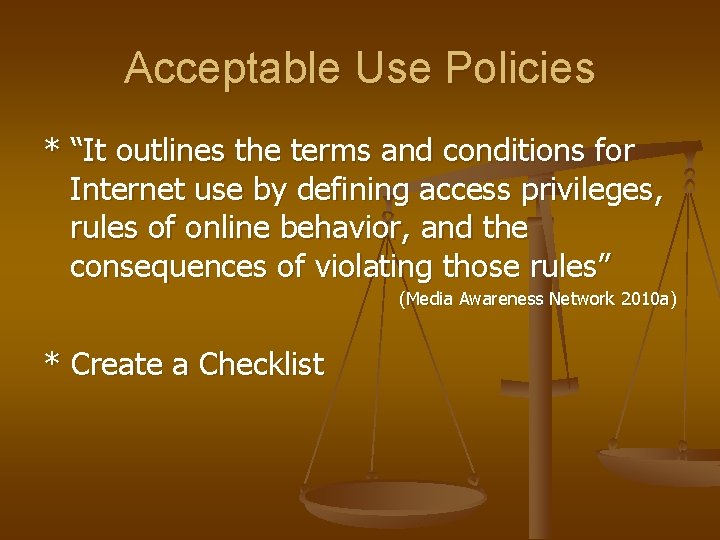 Acceptable Use Policies

* “It outlines the terms and conditions for Internet use by defining access privileges, rules of online behavior, and the consequences of violating those rules”

(Media Awareness Network 2010a)

* Create a Checklist